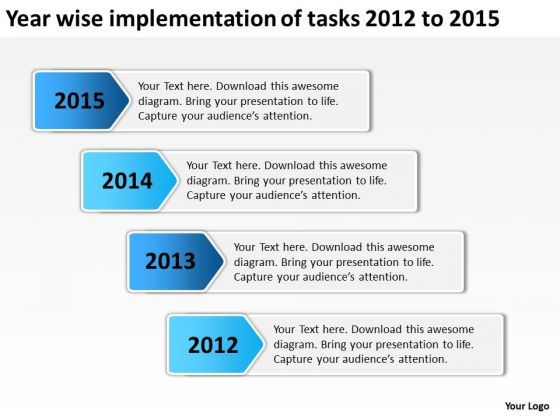 Year wise implementation of tasks 2012 to 2015

2015

Your Text here. Download this awesome diagram. Bring your presentation to life. Capture your audience's attention.

2014

Your Text here. Download this awesome diagram. Bring your presentation to life. Capture your audience's attention.

2013

Your Text here. Download this awesome diagram. Bring your presentation to life. Capture your audience's attention.

2012

Your Text here. Download this awesome diagram. Bring your presentation to life. Capture your audience's attention.

Your Logo